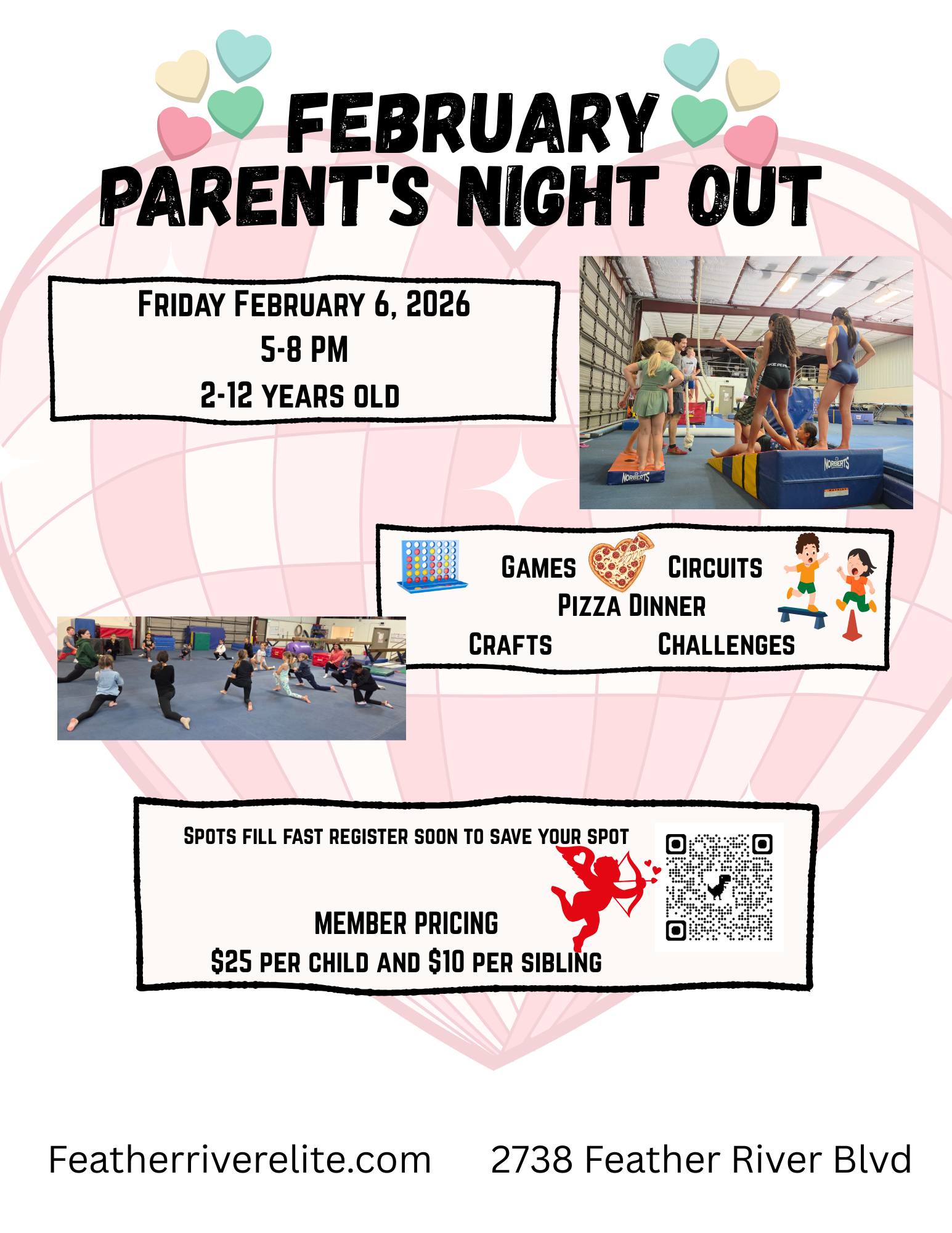 FEBRUARY PARENT'S NIGHT OUT

Friday February 6, 2026
5-8 PM
2-12 years old

NORBERTS

NORBERTS

Games Circuits
Pizza Dinner
Crafts Challenges

Spots fill fast register soon to save your spot

MEMBER PRICING
$25 per child and $10 per sibling

Featherriverelite.com 2738 Feather River Blvd